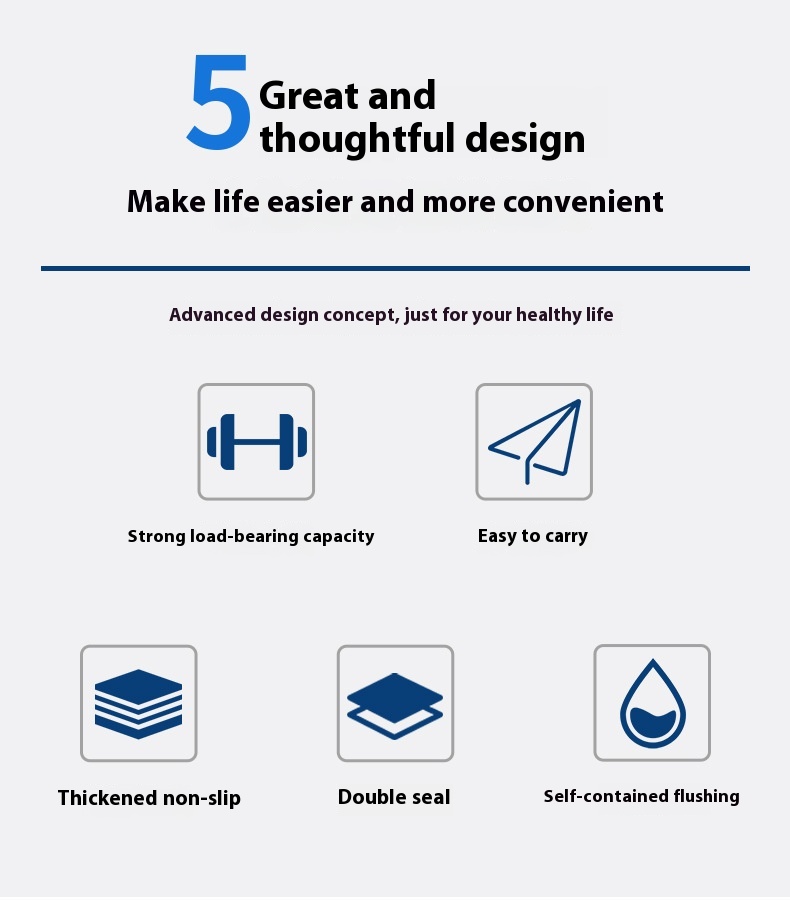 5 Great and thoughtful design

Make life easier and more convenient

Advanced design concept, just for your healthy life

Strong load-bearing capacity

Easy to carry

Thickened non-slip

Double seal

Self-contained flushing